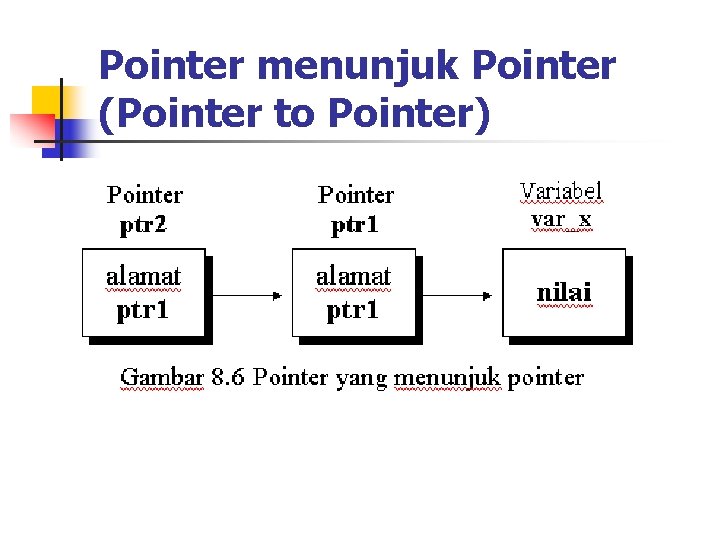 Pointer menunjuk Pointer (Pointer to Pointer)

Pointer
ptr2

alamat
ptr1

Pointer
ptr1

alamat
ptr1

Variabel
var_x

nilai

Gambar 8.6 Pointer yang menunjuk pointer